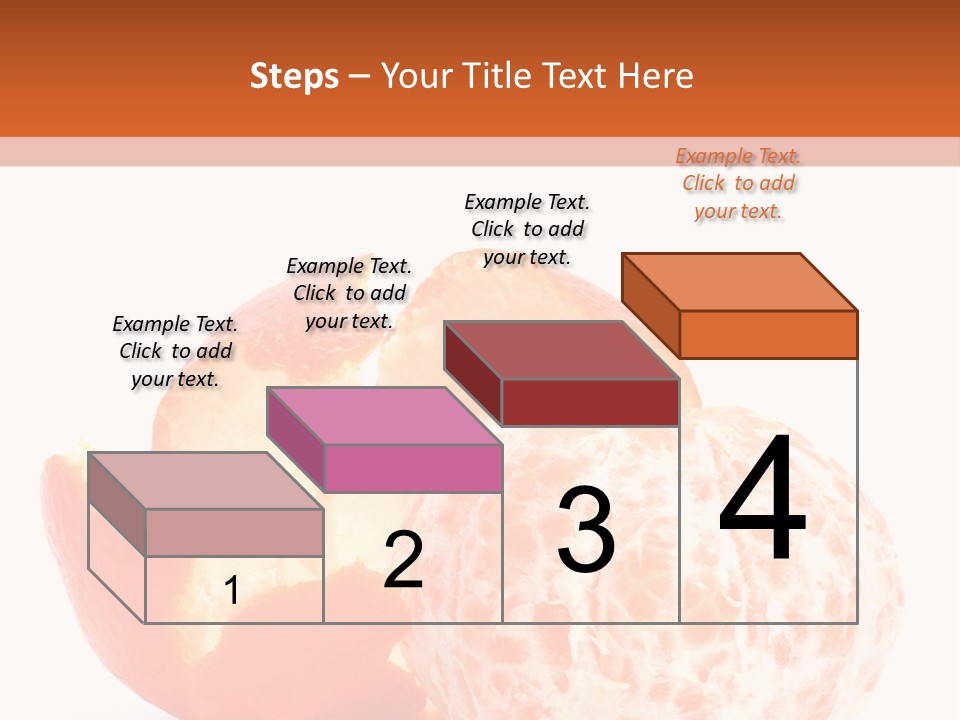 Steps – Your Title Text Here

Example Text. Click to add your text.

Example Text. Click to add your text.

Example Text. Click to add your text.

Example Text. Click to add your text.

1

2

3

4